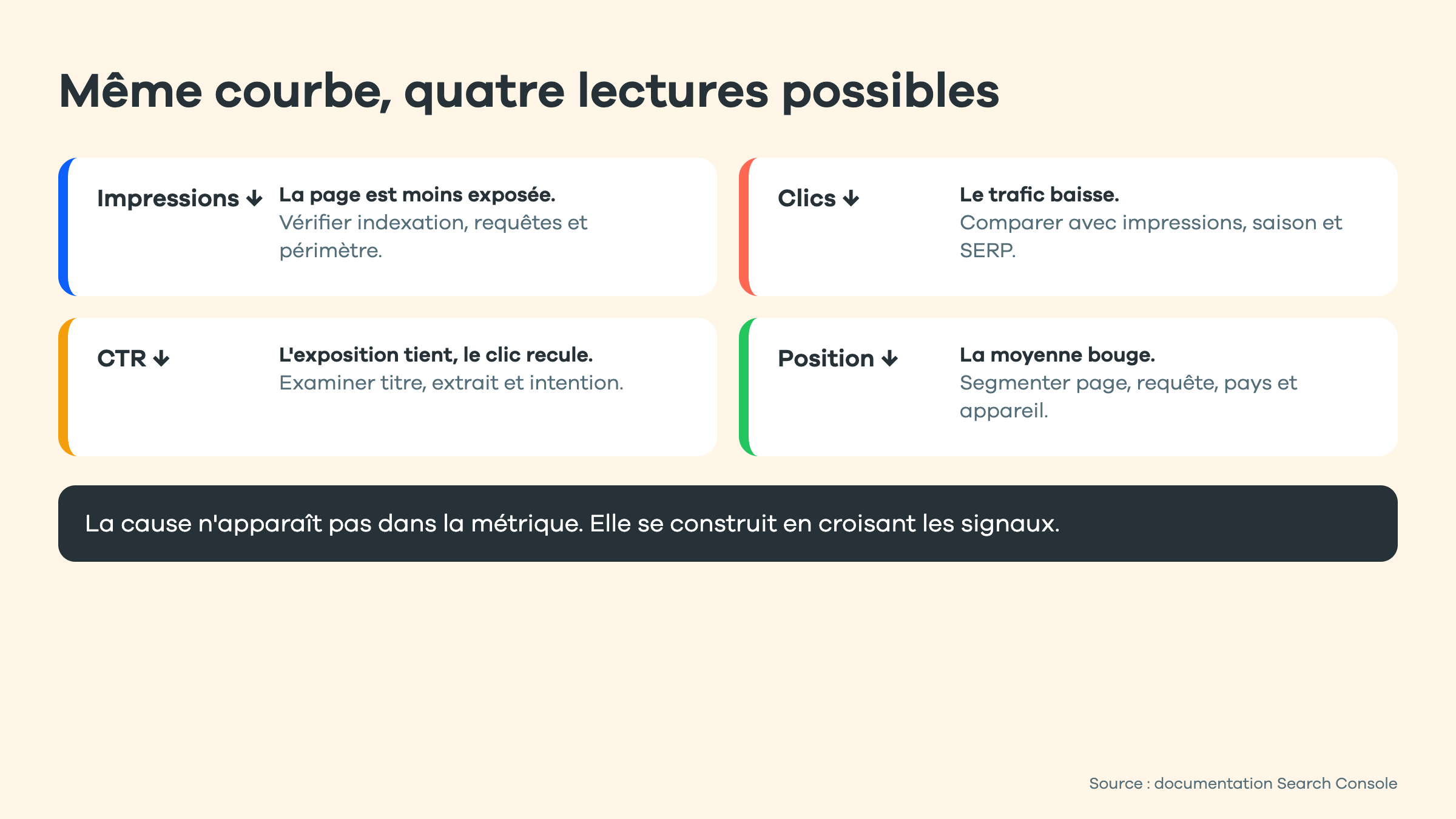 Même courbe, quatre lectures possibles

Impressions ↓
La page est moins exposée.
Vérifier indexation, requêtes et périmètre.

Clics ↓
Le trafic baisse.
Comparer avec impressions, saison et SERP.

CTR ↓
L'exposition tient, le clic recule.
Examiner titre, extrait et intention.

Position ↓
La moyenne bouge.
Segmenter page, requête, pays et appareil.

La cause n'apparaît pas dans la métrique. Elle se construit en croisant les signaux.

Source : documentation Search Console